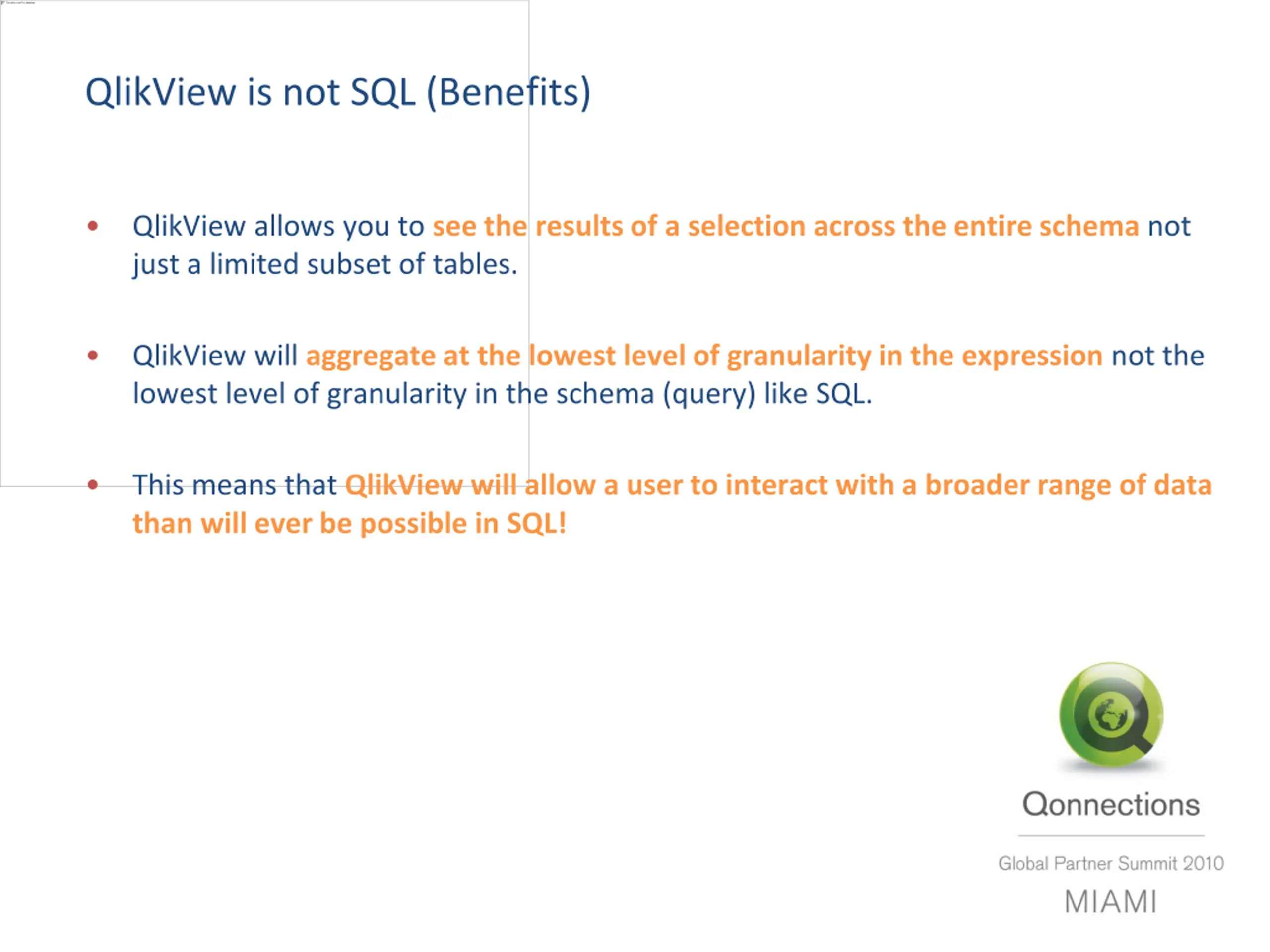 QlikView is not SQL (Benefits)

• QlikView allows you to see the results of a selection across the entire schema not just a limited subset of tables.

• QlikView will aggregate at the lowest level of granularity in the expression not the lowest level of granularity in the schema (query) like SQL.

• This means that QlikView will allow a user to interact with a broader range of data than will ever be possible in SQL!

Qonnections

Global Partner Summit 2010

MIAMI